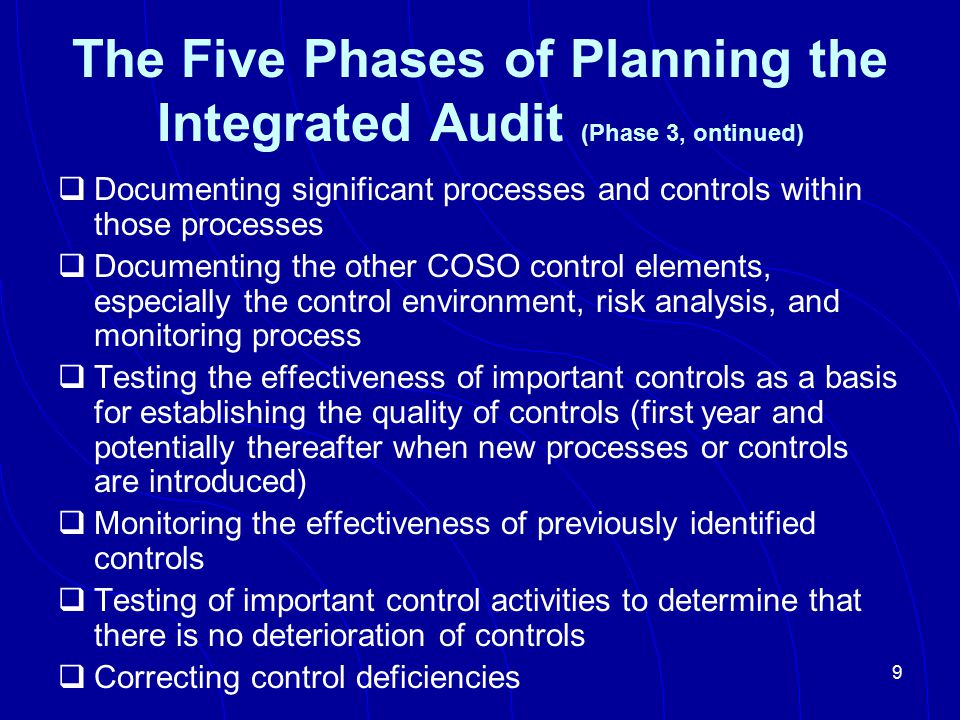 The Five Phases of Planning the Integrated Audit (Phase 3, ontinued)

❑ Documenting significant processes and controls within those processes

❑ Documenting the other COSO control elements, especially the control environment, risk analysis, and monitoring process

❑ Testing the effectiveness of important controls as a basis for establishing the quality of controls (first year and potentially thereafter when new processes or controls are introduced)

❑ Monitoring the effectiveness of previously identified controls

❑ Testing of important control activities to determine that there is no deterioration of controls

❑ Correcting control deficiencies

9